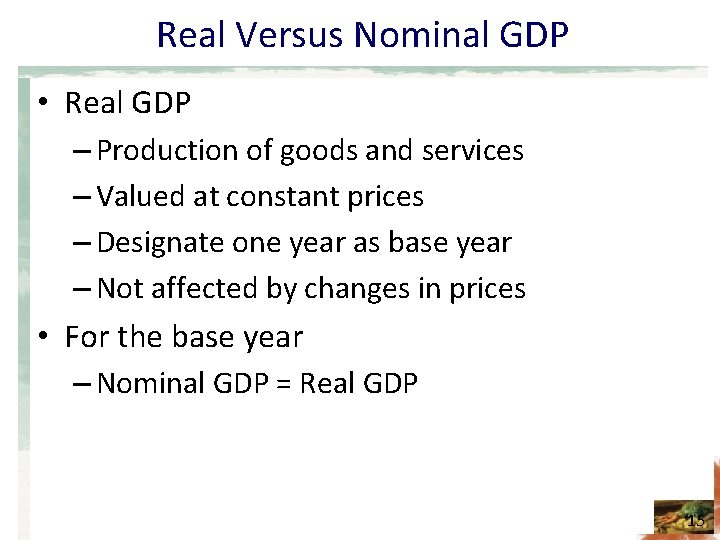 Real Versus Nominal GDP

• Real GDP
– Production of goods and services
– Valued at constant prices
– Designate one year as base year
– Not affected by changes in prices

• For the base year
– Nominal GDP = Real GDP

15